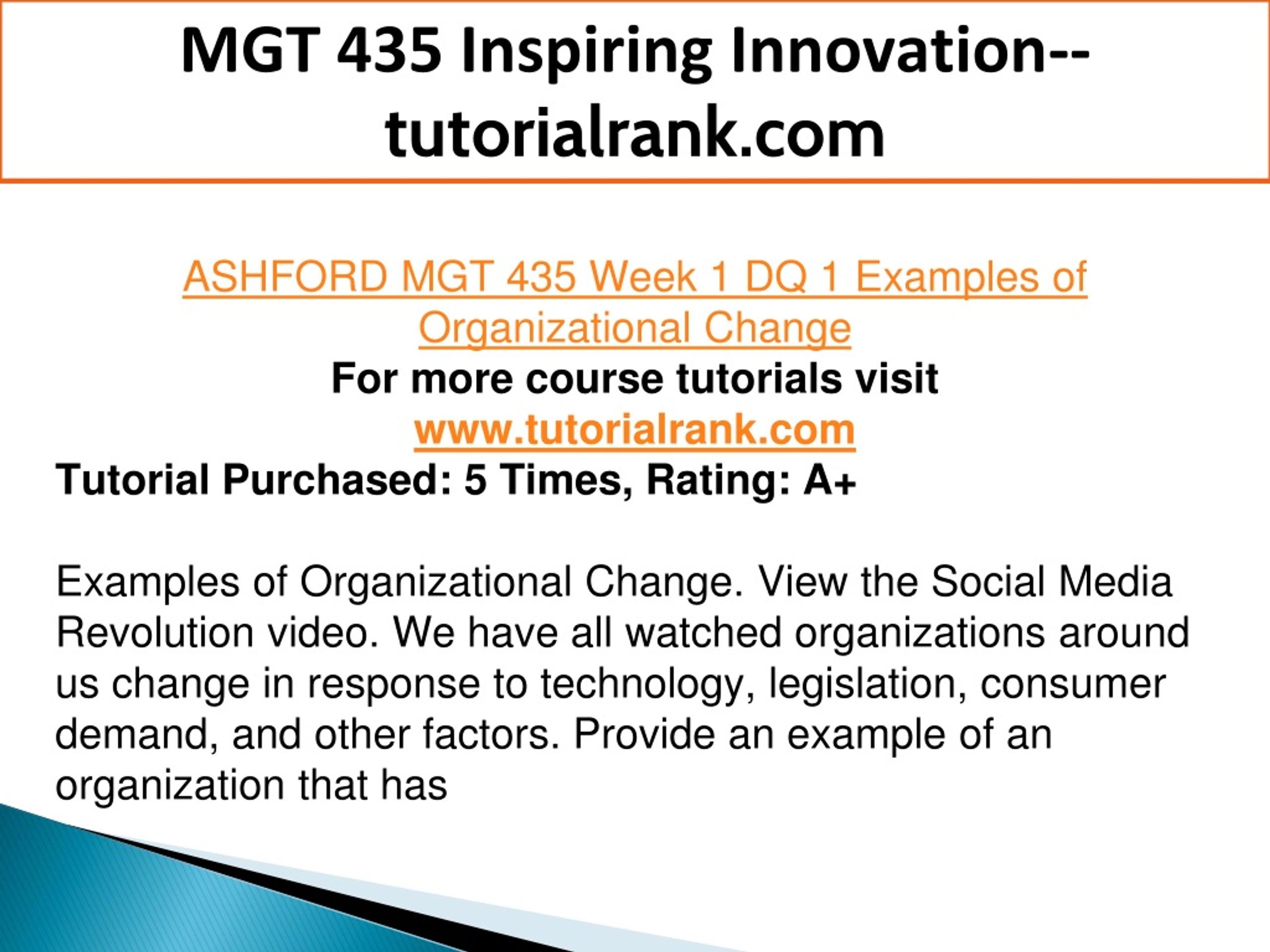 MGT 435 Inspiring Innovation--tutorialrank.com

ASHFORD MGT 435 Week 1 DQ 1 Examples of Organizational Change
For more course tutorials visit
www.tutorialrank.com
Tutorial Purchased: 5 Times, Rating: A+

Examples of Organizational Change. View the Social Media Revolution video. We have all watched organizations around us change in response to technology, legislation, consumer demand, and other factors. Provide an example of an organization that has